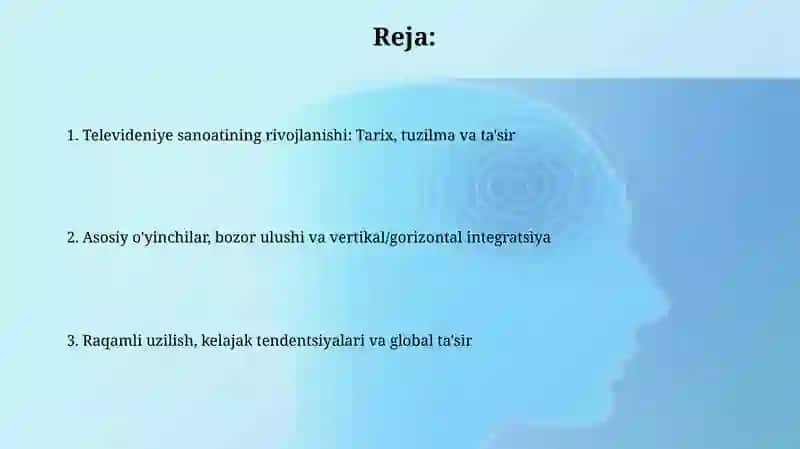 Reja:

1. Televideniye sanoatining rivojlanishi: Tarix, tuzilma va ta'sir

2. Asosiy o'yinchilar, bozor ulushi va vertikal/gorizontal integratsiya

3. Raqamli uzilish, kelajak tendentsiyalari va global ta'sir